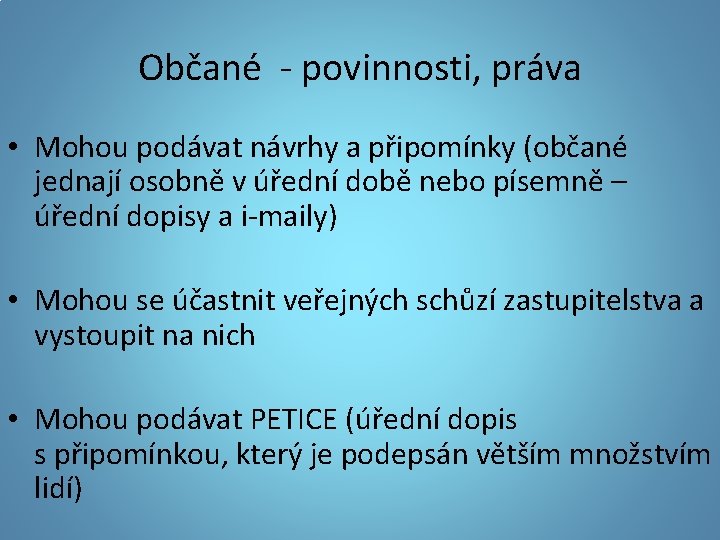 Občané - povinnosti, práva

• Mohou podávat návrhy a připomínky (občané jednají osobně v úřední době nebo písemně – úřední dopisy a i-maily)

• Mohou se účastnit veřejných schůzí zastupitelstva a vystoupit na nich

• Mohou podávat PETICE (úřední dopis s připomínkou, který je podepsán větším množstvím lidí)